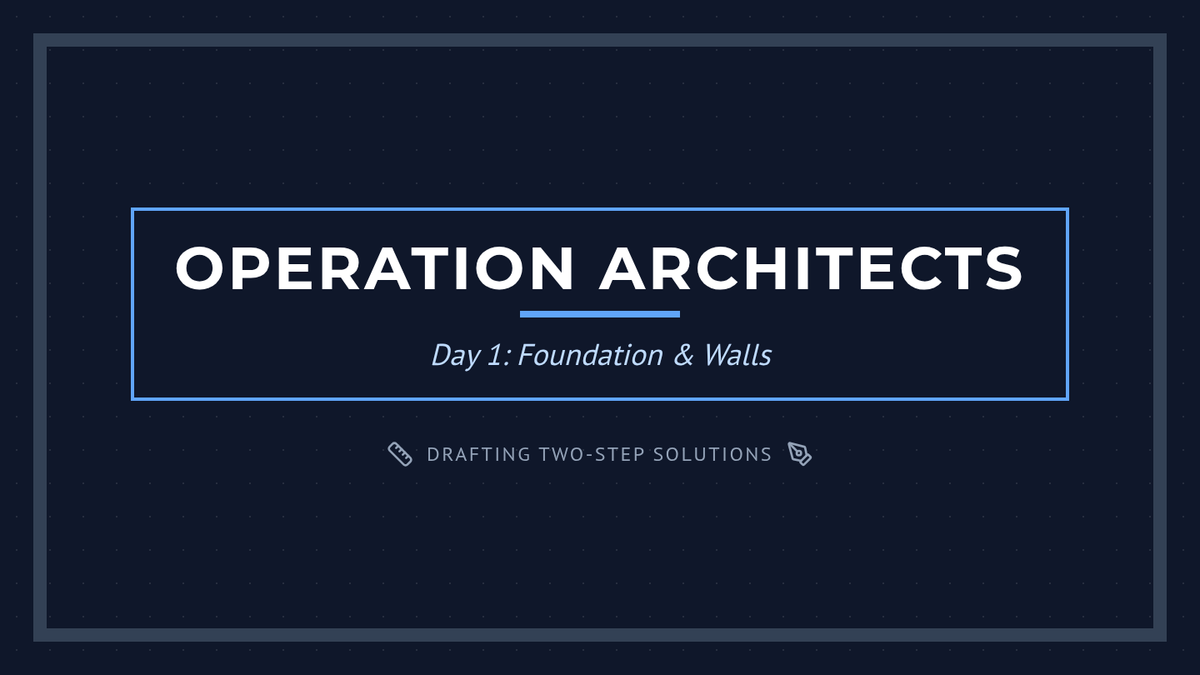 OPERATION ARCHITECTS

Day 1: Foundation & Walls

DRAFTING TWO-STEP SOLUTIONS